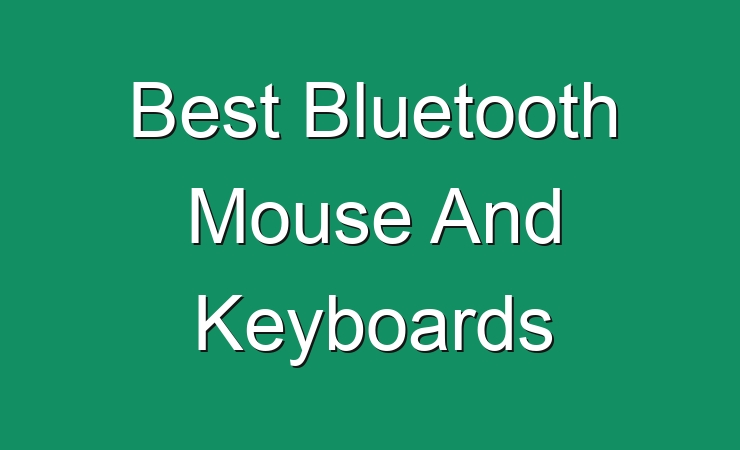 Best Bluetooth Mouse And Keyboards